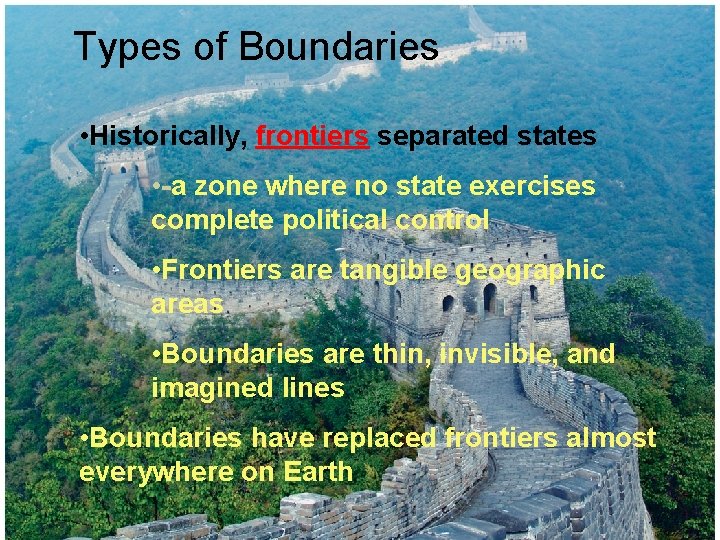 Types of Boundaries

•Historically, frontiers separated states

•-a zone where no state exercises complete political control

•Frontiers are tangible geographic areas

•Boundaries are thin, invisible, and imagined lines

•Boundaries have replaced frontiers almost everywhere on Earth